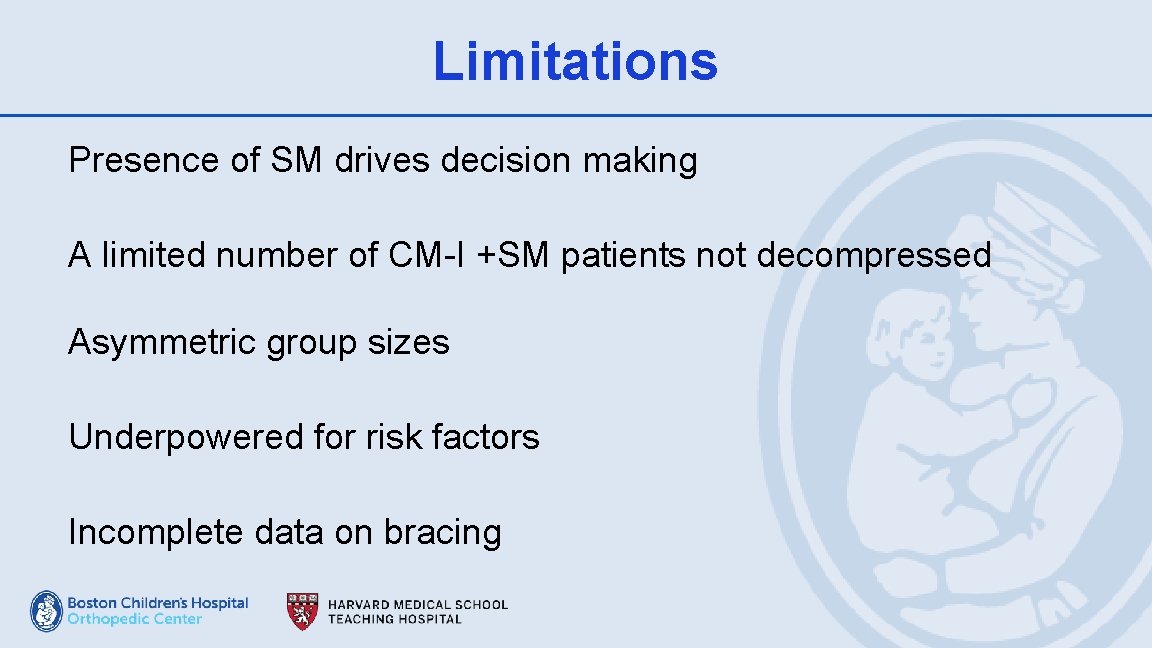 Limitations

Presence of SM drives decision making

A limited number of CM-I +SM patients not decompressed

Asymmetric group sizes

Underpowered for risk factors

Incomplete data on bracing

Boston Children's Hospital
Orthopedic Center

HARVARD MEDICAL SCHOOL
TEACHING HOSPITAL